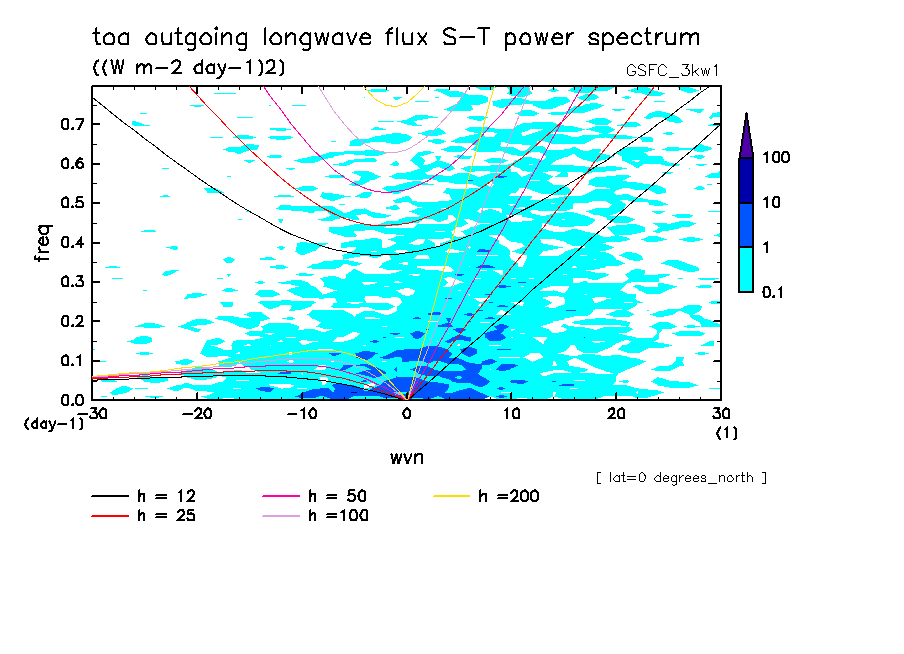 toa outgoing longwave flux S-T power spectrum

((W m-2 day-1)2)

GSFC_3kw1

freq

0.7
0.6
0.5
0.4
0.3
0.2
0.1
0.0

(day-1)

-30 -20 -10 0 10 20 30

(1)

wvn

100
10
1
0.1

[ lat=0 degrees_north ]

h = 12
h = 25
h = 50
h =100
h =200